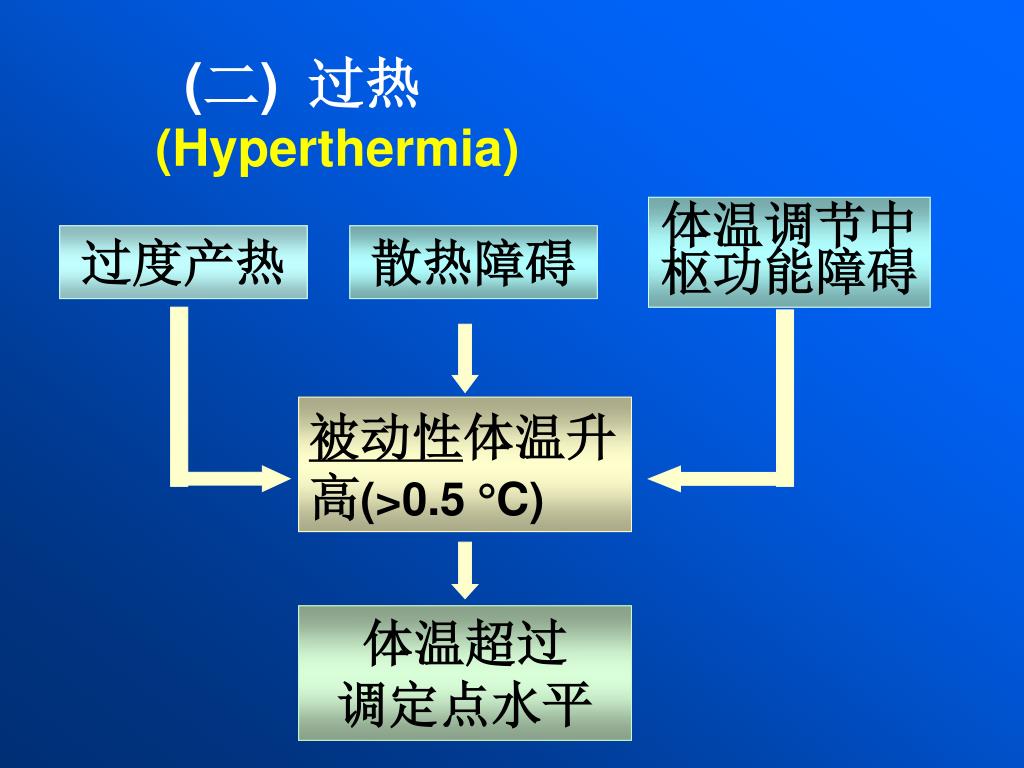 (二) 过热
(Hyperthermia)

过度产热

散热障碍

体温调节中枢功能障碍

被动性体温升高(>0.5 °C)

体温超过调定点水平